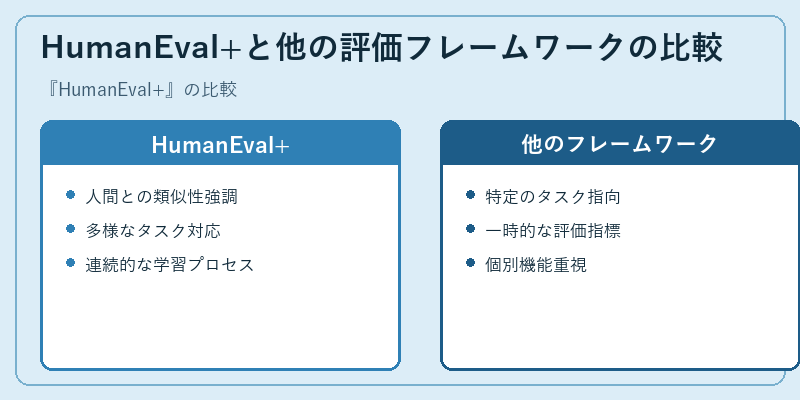 HumanEval+と他の評価フレームワークの比較

『HumanEval+』の比較

HumanEval+

- 人間との類似性強調
- 多様なタスク対応
- 連続的な学習プロセス

他のフレームワーク

- 特定のタスク指向
- 一時的な評価指標
- 個別機能重視